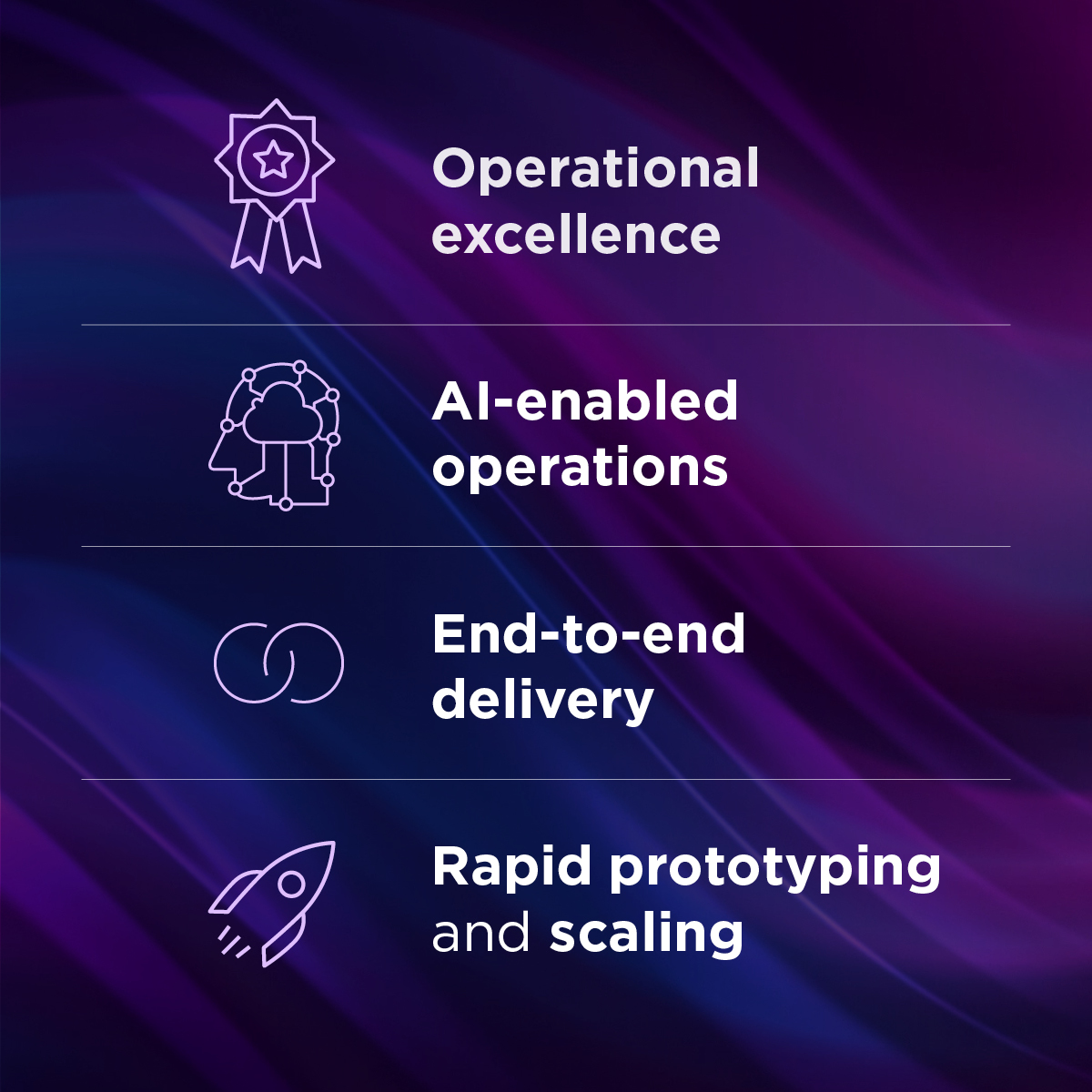 Operational excellence

AI-enabled operations

End-to-end delivery

Rapid prototyping and scaling